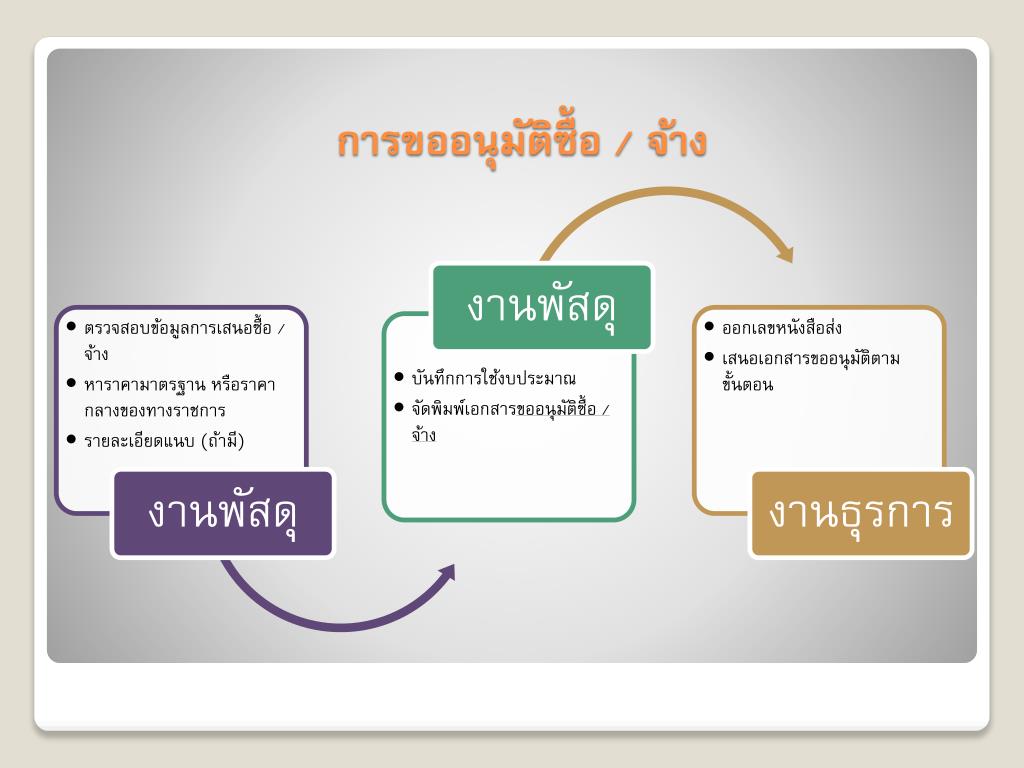 การขออนุมัติซื้อ / จ้าง

- ตรวจสอบข้อมูลการเสนอซื้อ / จ้าง
- หาราคามาตรฐาน หรือราคากลางของทางราชการ
- รายละเอียดแนบ (ถ้ามี)

งานพัสดุ

งานพัสดุ

- บันทึกการใช้งบประมาณ
- จัดพิมพ์เอกสารขออนุมัติซื้อ / จ้าง

- ออกเลขหนังสือส่ง
- เสนอเอกสารขออนุมัติตามขั้นตอน

งานธุรการ